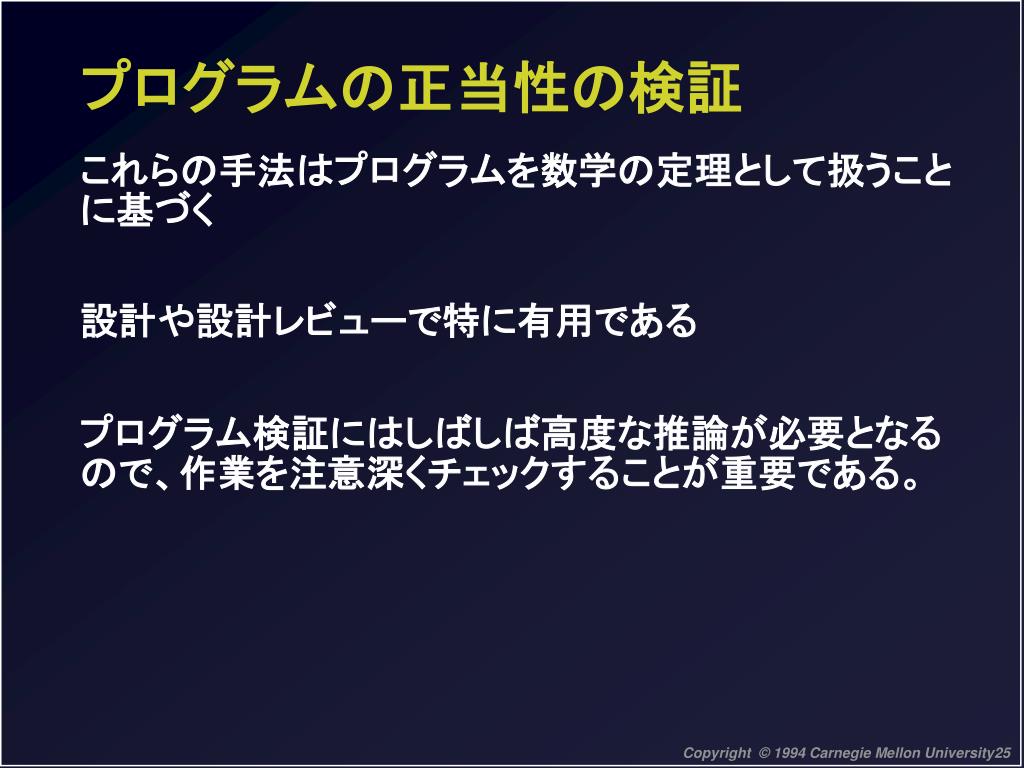 プログラムの正当性の検証

これらの手法はプログラムを数学の定理として扱うことに基づく

設計や設計レビューで特に有用である

プログラム検証にはしばしば高度な推論が必要となるので、作業を注意深くチェックすることが重要である。

Copyright © 1994 Carnegie Mellon University25